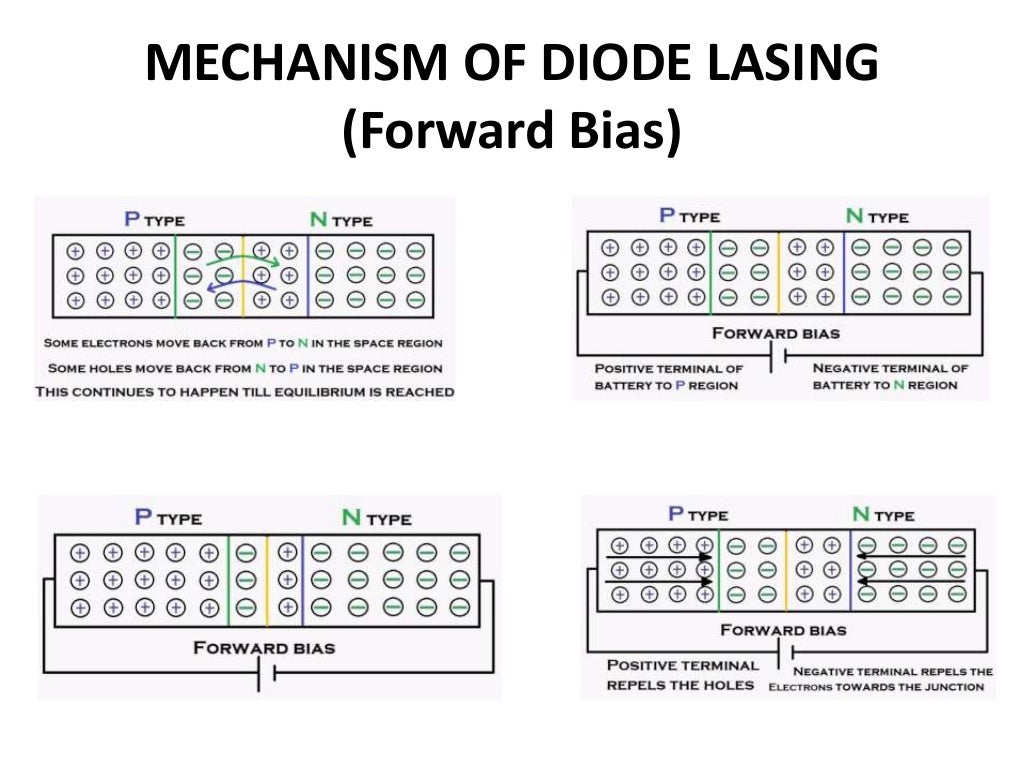 MECHANISM OF DIODE LASING
(Forward Bias)

P TYPE

N TYPE

SOME ELECTRONS MOVE BACK FROM P TO N IN THE SPACE REGION
SOME HOLES MOVE BACK FROM N TO P IN THE SPACE REGION
THIS CONTINUES TO HAPPEN TILL EQUILIBRIUM IS REACHED

P TYPE

N TYPE

FORWARD BIAS

POSITIVE TERMINAL OF BATTERY TO P REGION

NEGATIVE TERMINAL OF BATTERY TO N REGION

P TYPE

N TYPE

FORWARD BIAS

P TYPE

N TYPE

FORWARD BIAS

POSITIVE TERMINAL REPELS THE HOLES

NEGATIVE TERMINAL REPELS THE ELECTRONS TOWARDS THE JUNCTION